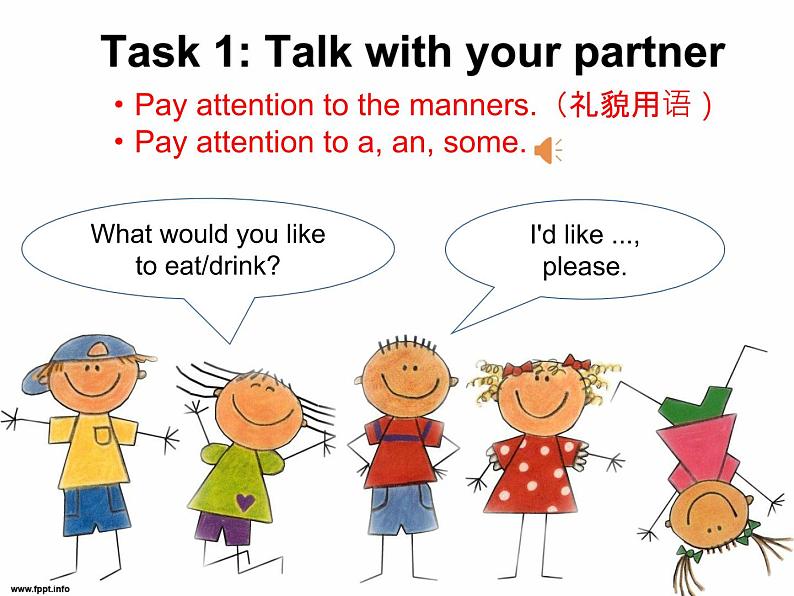 Task 1: Talk with your partner

• Pay attention to the manners.（礼貌用语 ）
• Pay attention to a, an, some.

What would you like to eat/drink?

I'd like ..., please.

www.fppt.info